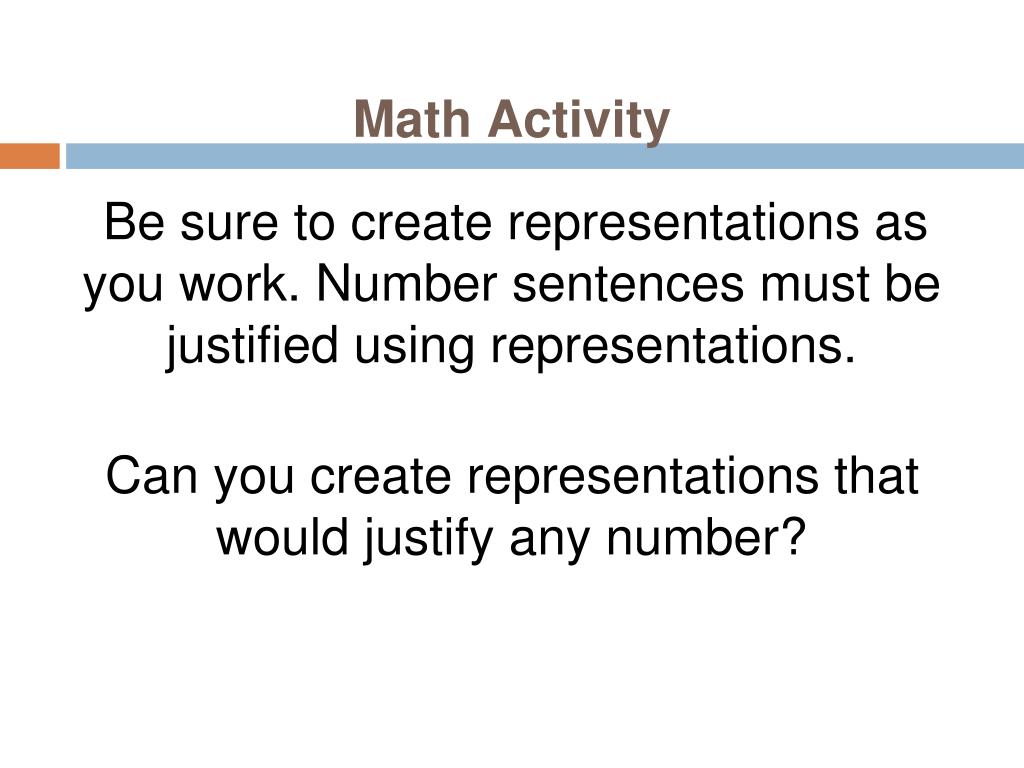 Math Activity

Be sure to create representations as you work. Number sentences must be justified using representations.

Can you create representations that would justify any number?